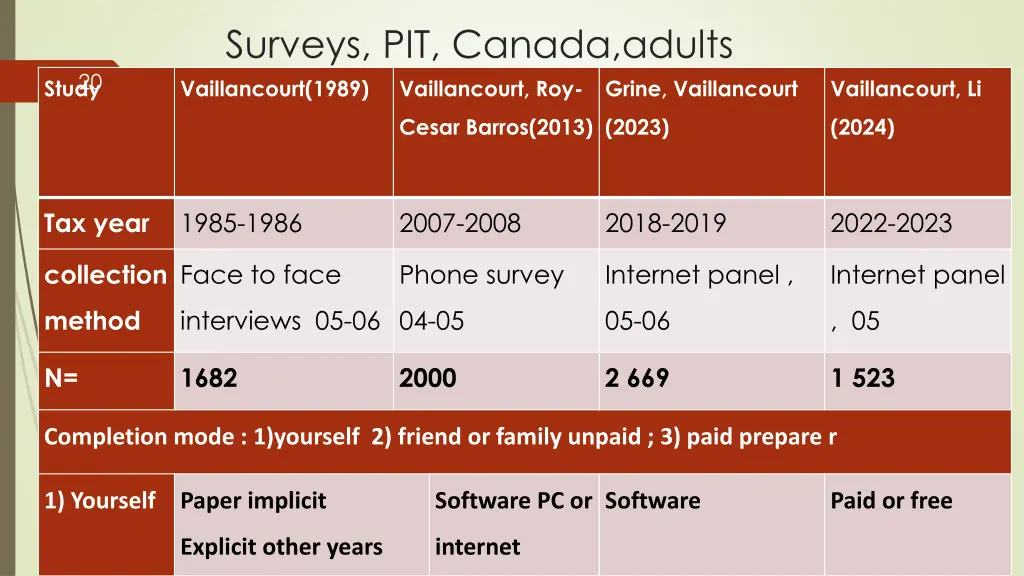 Surveys, PIT, Canada,adults

20

| Study | Vaillancourt(1989) | Vaillancourt, Roy-Cesar Barros(2013) | Grine, Vaillancourt (2023) | Vaillancourt, Li (2024) |
|---|---|---|---|---|
| Tax year | 1985-1986 | 2007-2008 | 2018-2019 | 2022-2023 |
| collection method | Face to face interviews 05-06 | Phone survey 04-05 | Internet panel , 05-06 | Internet panel , 05 |
| N= | 1682 | 2000 | 2 669 | 1 523 |
| Completion mode : 1)yourself 2) friend or family unpaid ; 3) paid prepare r | | | | |
| 1) Yourself | Paper implicit Explicit other years | Software PC or internet | Software | Paid or free |